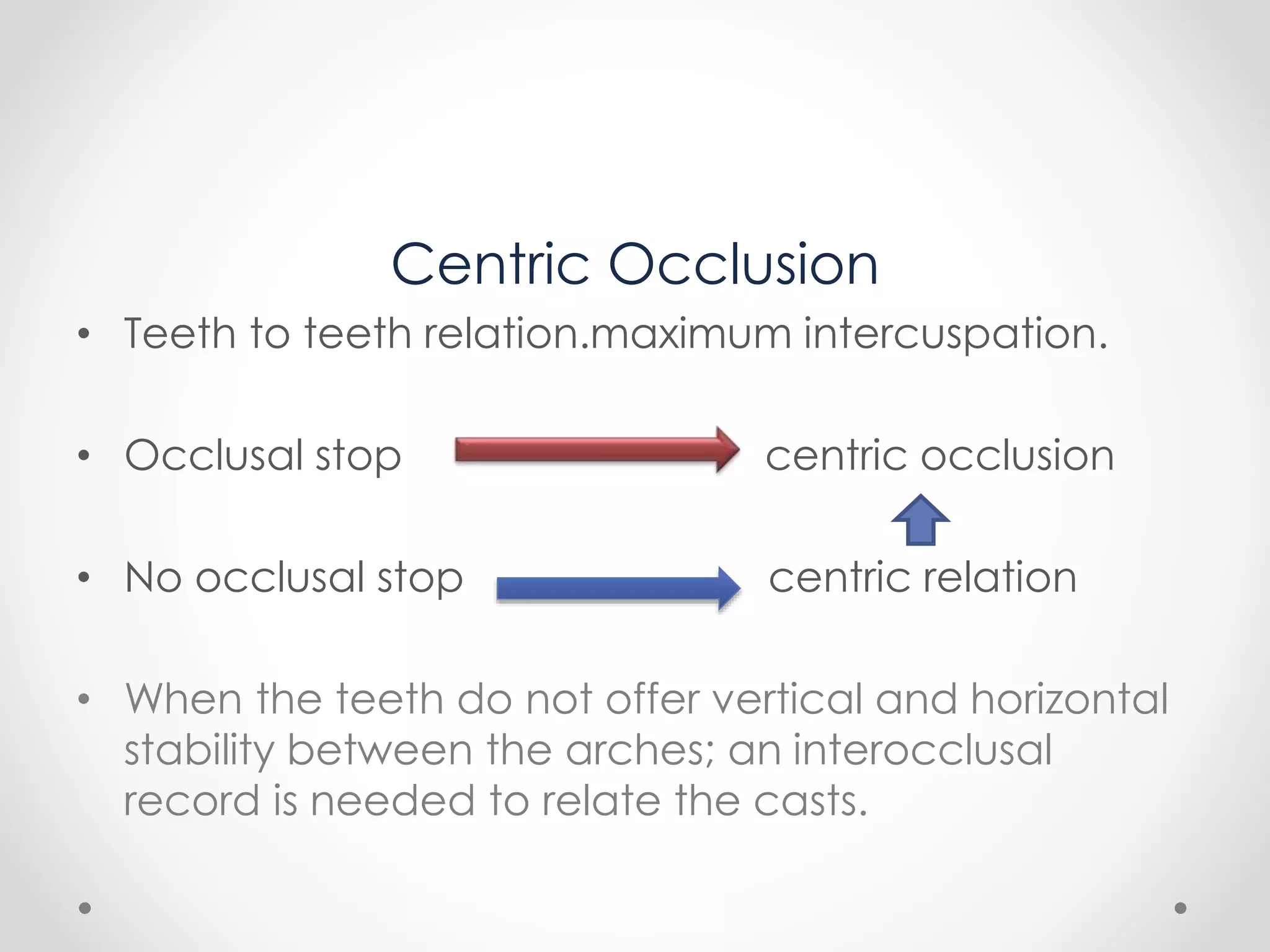 Centric Occlusion

• Teeth to teeth relation.maximum intercuspation.

• Occlusal stop centric occlusion

• No occlusal stop centric relation

• When the teeth do not offer vertical and horizontal stability between the arches; an interocclusal record is needed to relate the casts.